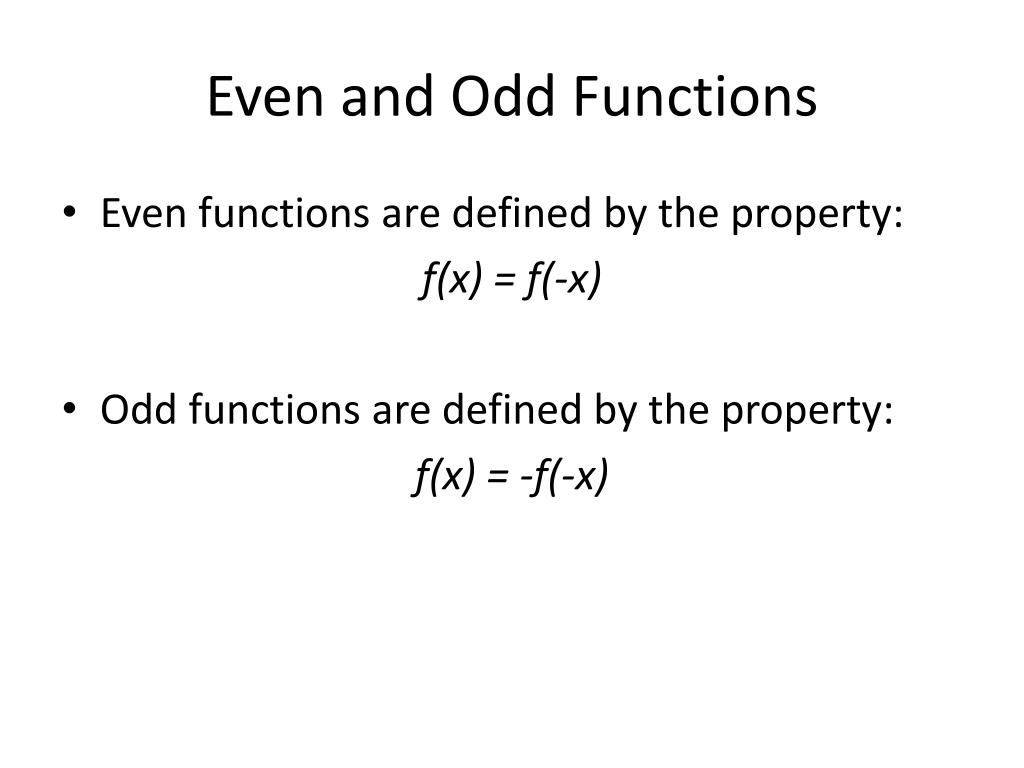 Even and Odd Functions

• Even functions are defined by the property:

$f(x) = f(-x)$

• Odd functions are defined by the property:

$f(x) = -f(-x)$